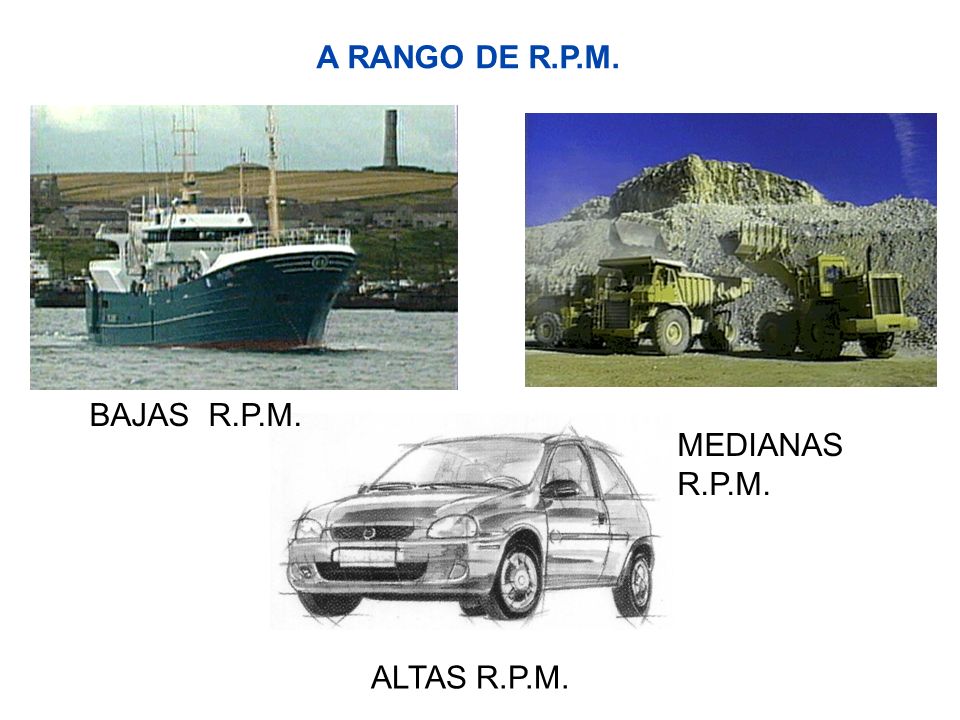 A RANGO DE R.P.M.

BAJAS R.P.M.

MEDIANAS R.P.M.

ALTAS R.P.M.